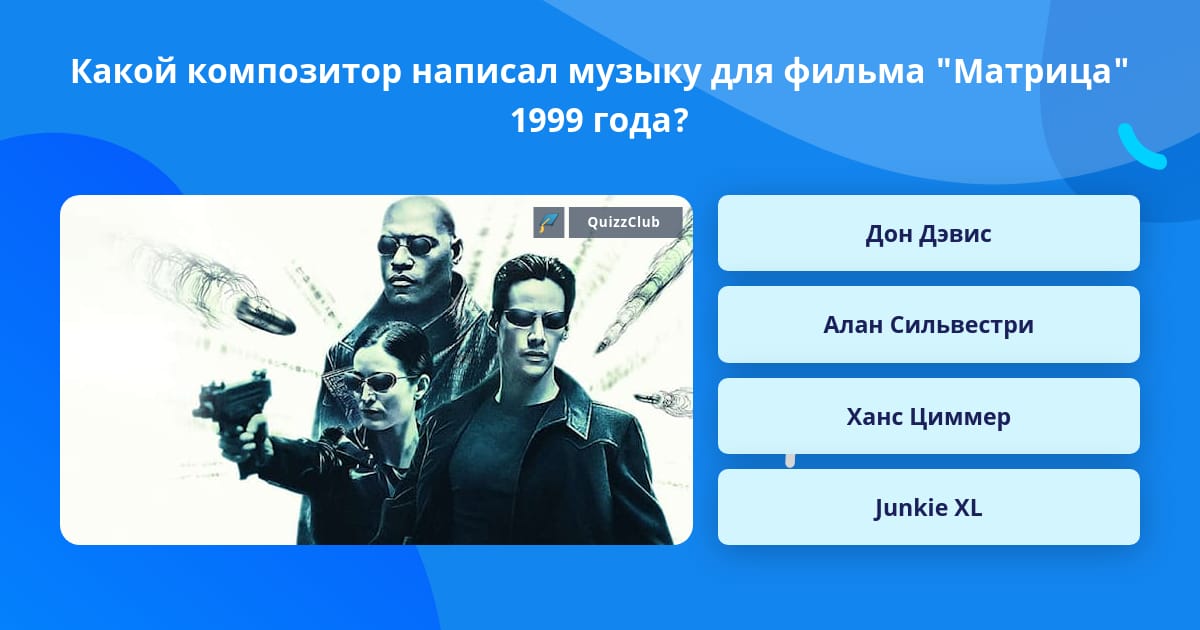 Какой композитор написал музыку для фильма "Матрица" 1999 года?

QuizzClub

Дон Дэвис

Алан Сильвестри

Ханс Циммер

Junkie XL